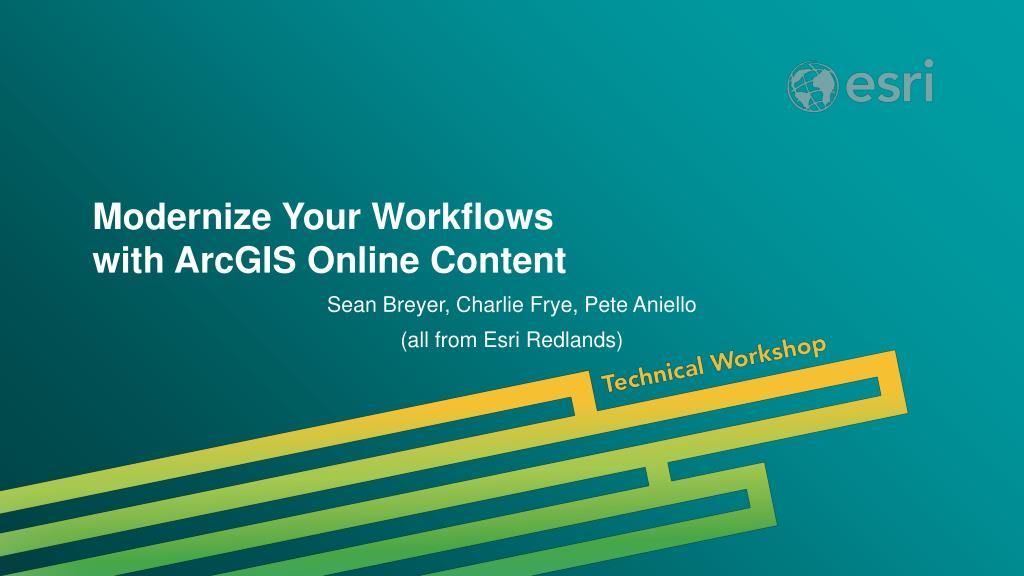 esri

Modernize Your Workflows with ArcGIS Online Content

Sean Breyer, Charlie Frye, Pete Aniello

(all from Esri Redlands)

Technical Workshop